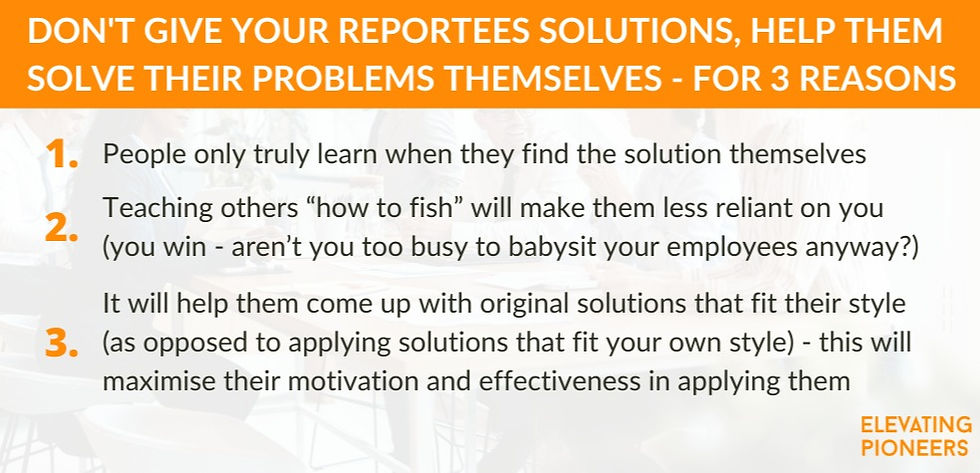 DON'T GIVE YOUR REPORTEES SOLUTIONS, HELP THEM SOLVE THEIR PROBLEMS THEMSELVES - FOR 3 REASONS

1. People only truly learn when they find the solution themselves

2. Teaching others “how to fish” will make them less reliant on you (you win - aren’t you too busy to babysit your employees anyway?)

3. It will help them come up with original solutions that fit their style (as opposed to applying solutions that fit your own style) - this will maximise their motivation and effectiveness in applying them

ELEVATING PIONEERS